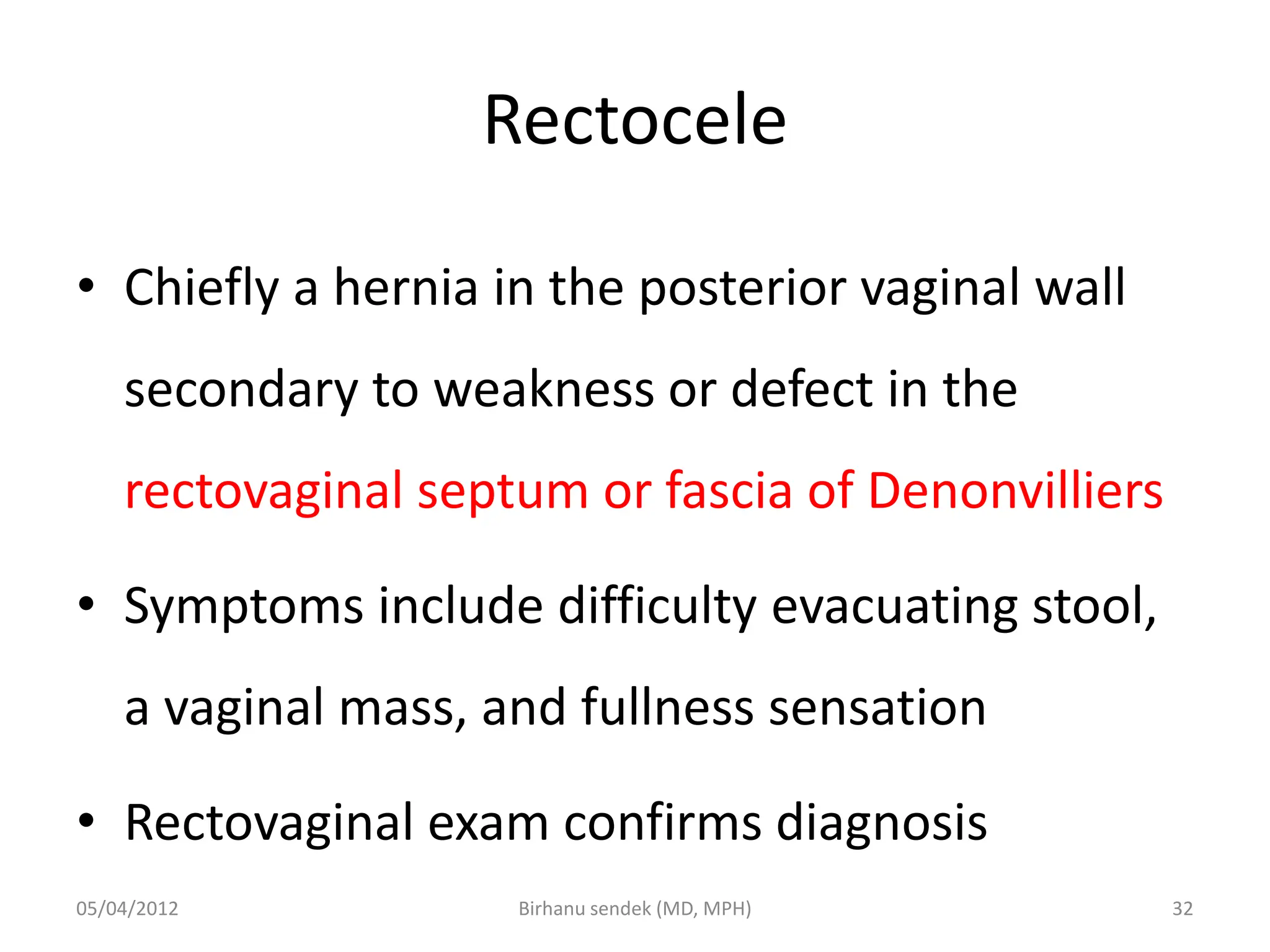 Rectocele

• Chiefly a hernia in the posterior vaginal wall secondary to weakness or defect in the rectovaginal septum or fascia of Denonvilliers

• Symptoms include difficulty evacuating stool, a vaginal mass, and fullness sensation

• Rectovaginal exam confirms diagnosis

05/04/2012 Birhanu sendek (MD, MPH) 32